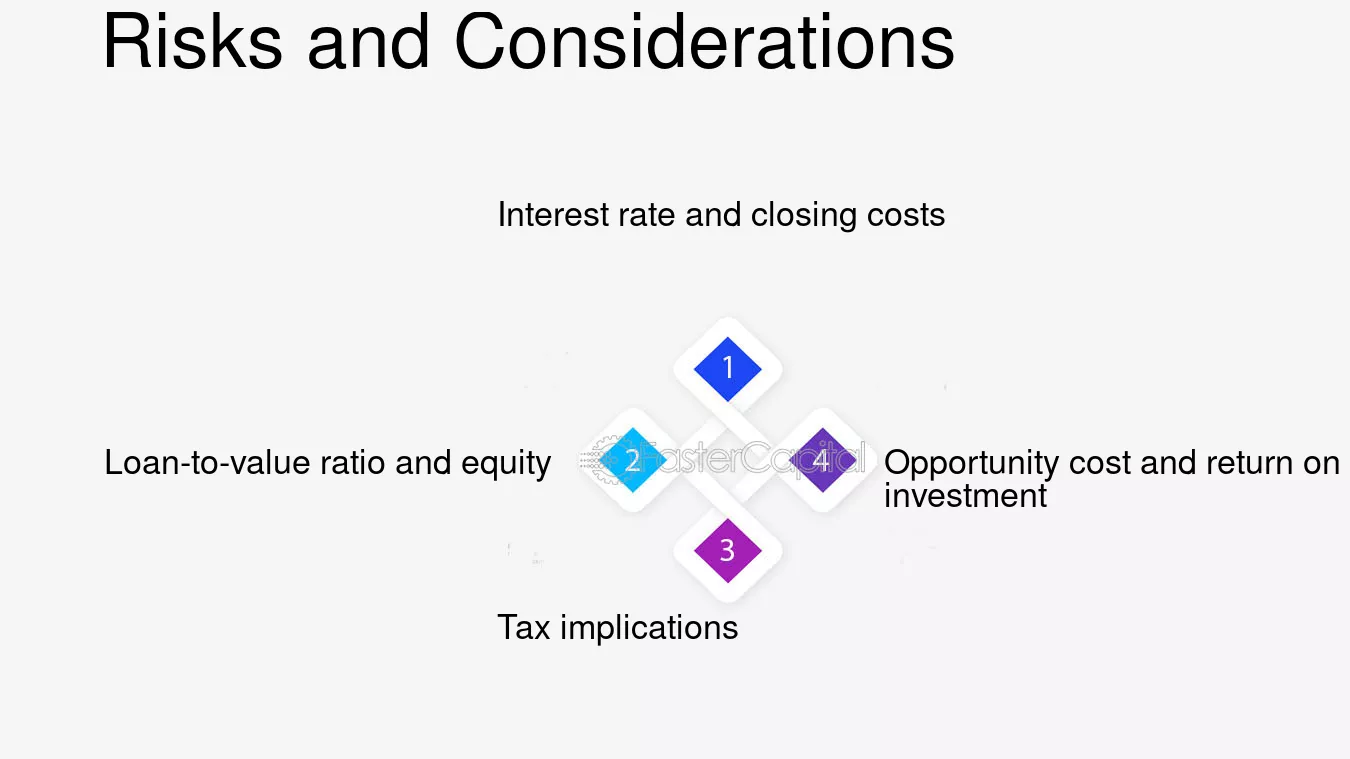 Risks and Considerations

Interest rate and closing costs

1

Loan-to-value ratio and equity

2

FasterCapital

4

Opportunity cost and return on investment

3

Tax implications